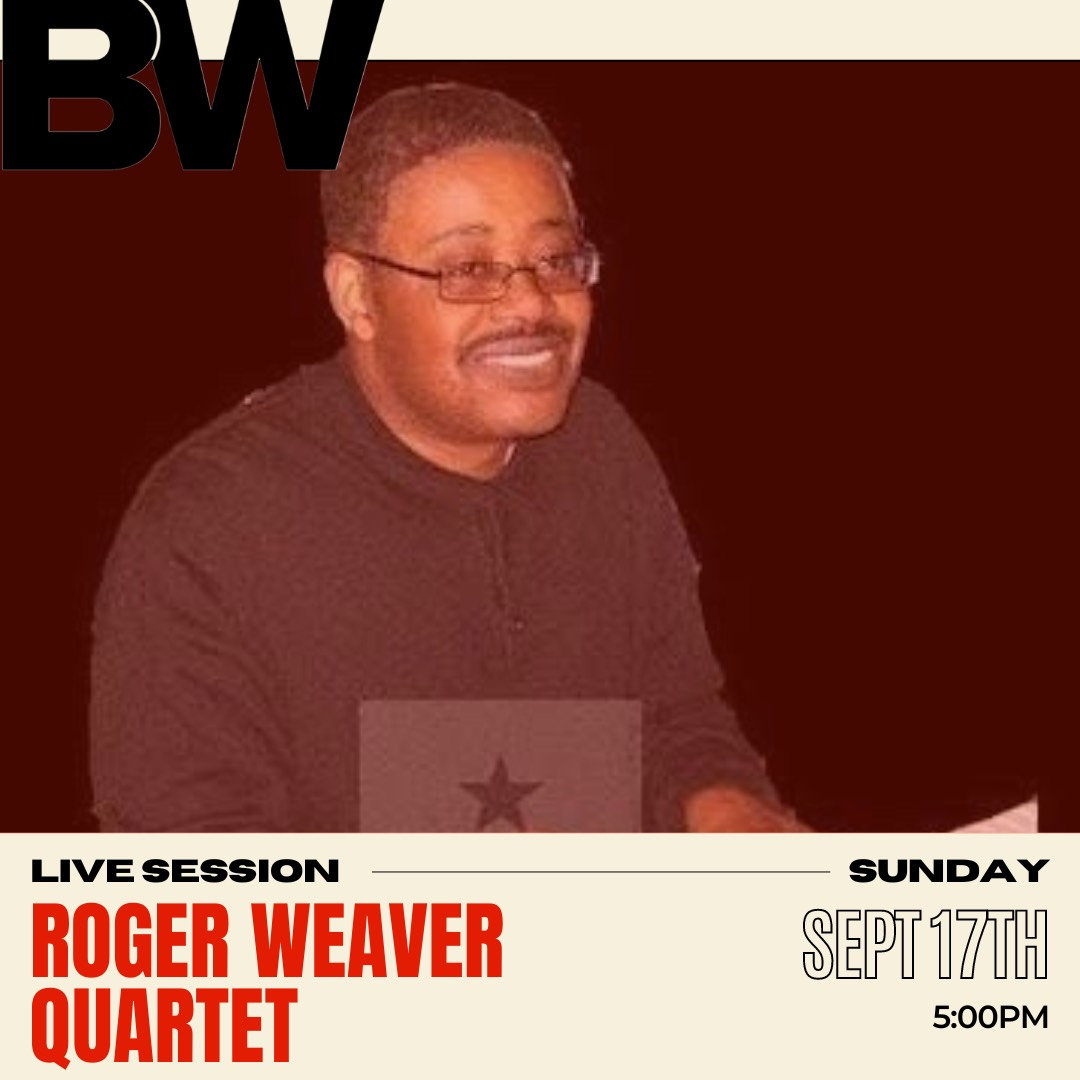 BW

LIVE SESSION

ROGER WEAVER QUARTET

SUNDAY

SEPT 17TH

5:00PM